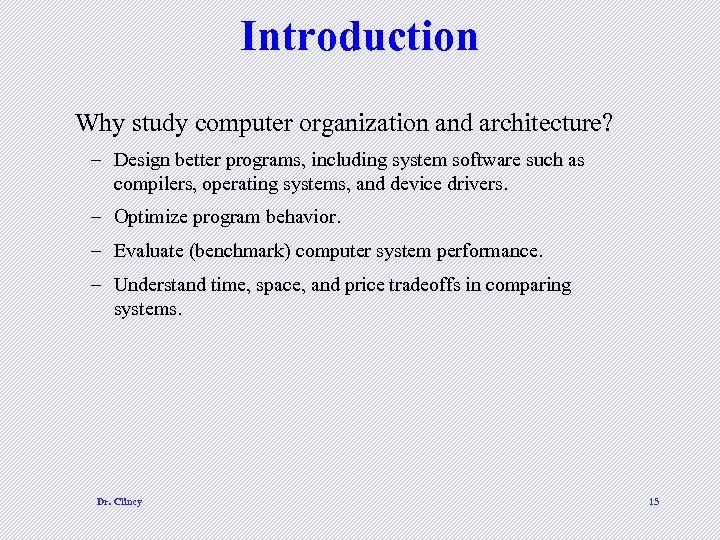 Introduction

Why study computer organization and architecture?

– Design better programs, including system software such as compilers, operating systems, and device drivers.

– Optimize program behavior.

– Evaluate (benchmark) computer system performance.

– Understand time, space, and price tradeoffs in comparing systems.

Dr. Clincy

15